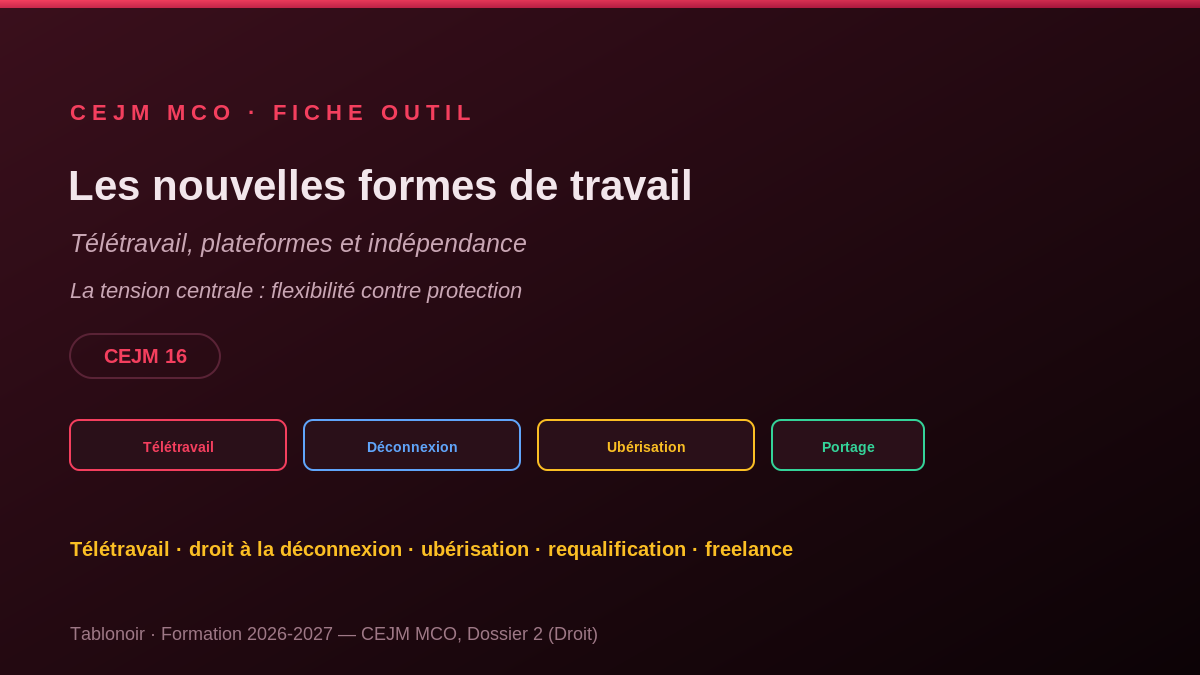 CEJM MCO · FICHE OUTIL

Les nouvelles formes de travail

Télétravail, plateformes et indépendance

La tension centrale : flexibilité contre protection

CEJM 16

Télétravail

Déconnexion

Ubérisation

Portage

Télétravail · droit à la déconnexion · ubérisation · requalification · freelance

Tablonoir · Formation 2026-2027 — CEJM MCO, Dossier 2 (Droit)